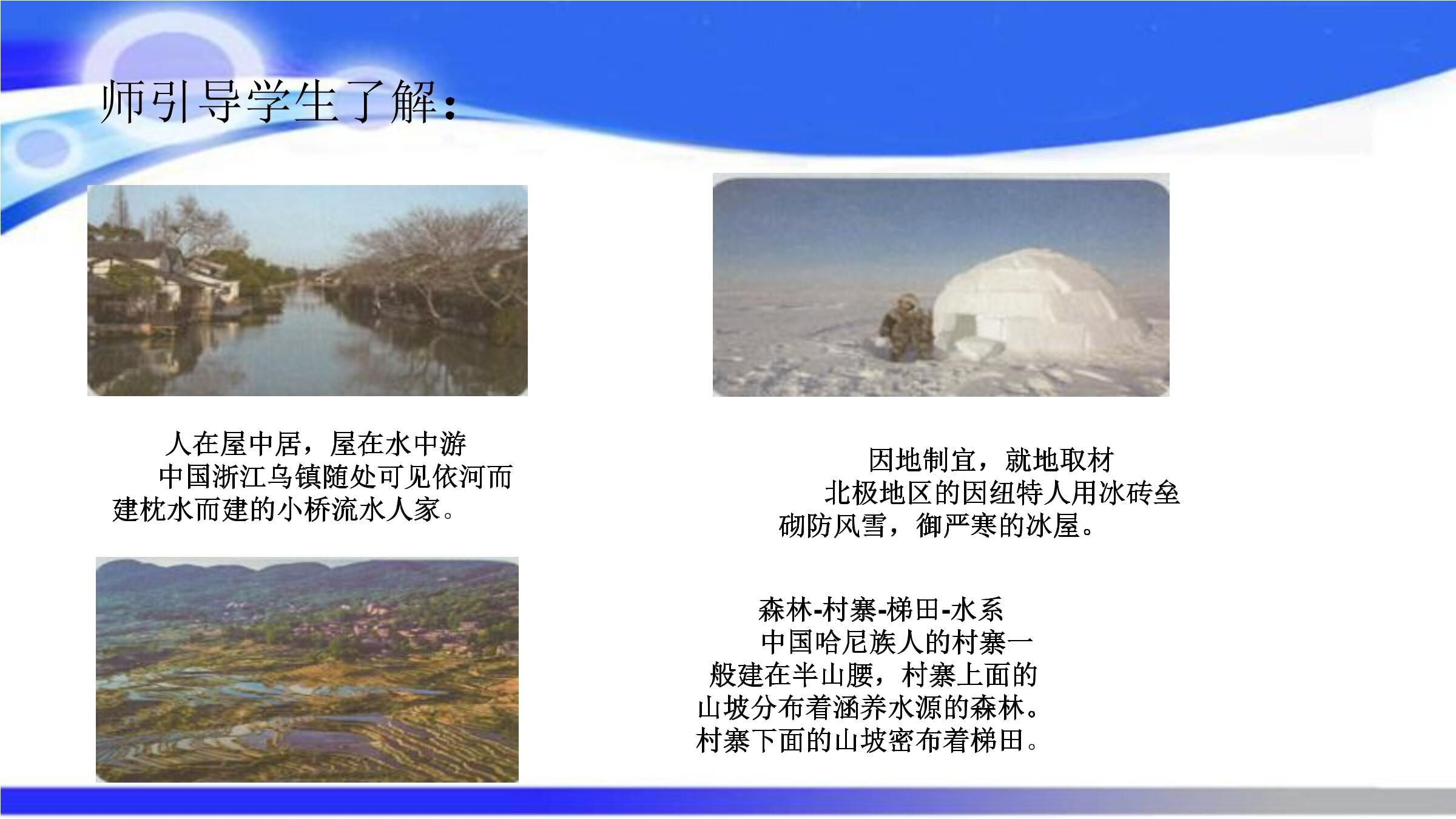 师引导学生了解：

人在屋中居，屋在水中游
中国浙江乌镇随处可见依河而建枕水而建的小桥流水人家。

因地制宜，就地取材
北极地区的因纽特人用冰砖垒砌防风雪，御严寒的冰屋。

森林-村寨-梯田-水系
中国哈尼族人的村寨一般建在半山腰，村寨上面的山坡分布着涵养水源的森林。村寨下面的山坡密布着梯田。